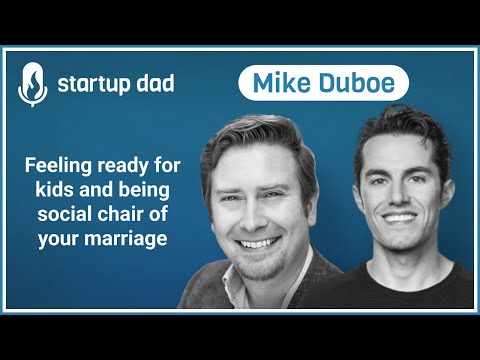 startup dad

Mike Duboe

Feeling ready for kids and being social chair of your marriage